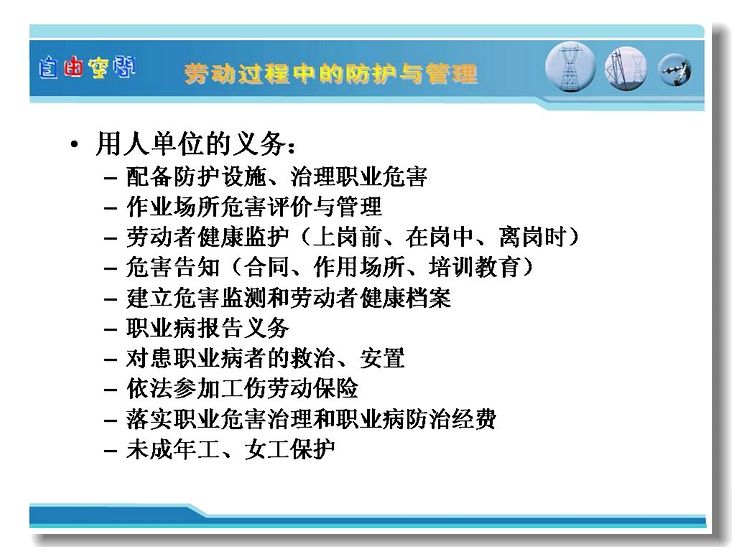 自由空间

劳动过程中的防护与管理

• 用人单位的义务：
– 配备防护设施、治理职业危害
– 作业场所危害评价与管理
– 劳动者健康监护（上岗前、在岗中、离岗时）
– 危害告知（合同、作用场所、培训教育）
– 建立危害监测和劳动者健康档案
– 职业病报告义务
– 对患职业病者的救治、安置
– 依法参加工伤劳动保险
– 落实职业危害治理和职业病防治经费
– 未成年工、女工保护